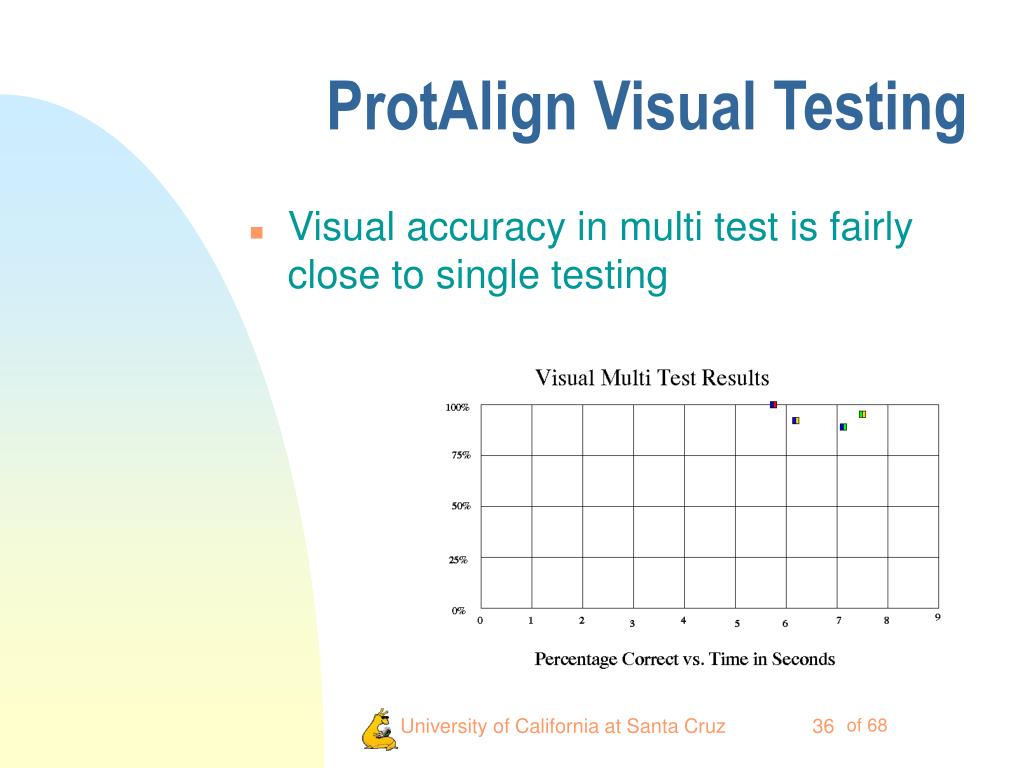 ProtAlign Visual Testing

Visual accuracy in multi test is fairly close to single testing

Visual Multi Test Results

100%
75%
50%
25%
0%

0 1 2 3 4 5 6 7 8 9

Percentage Correct vs. Time in Seconds

University of California at Santa Cruz 36 of 68